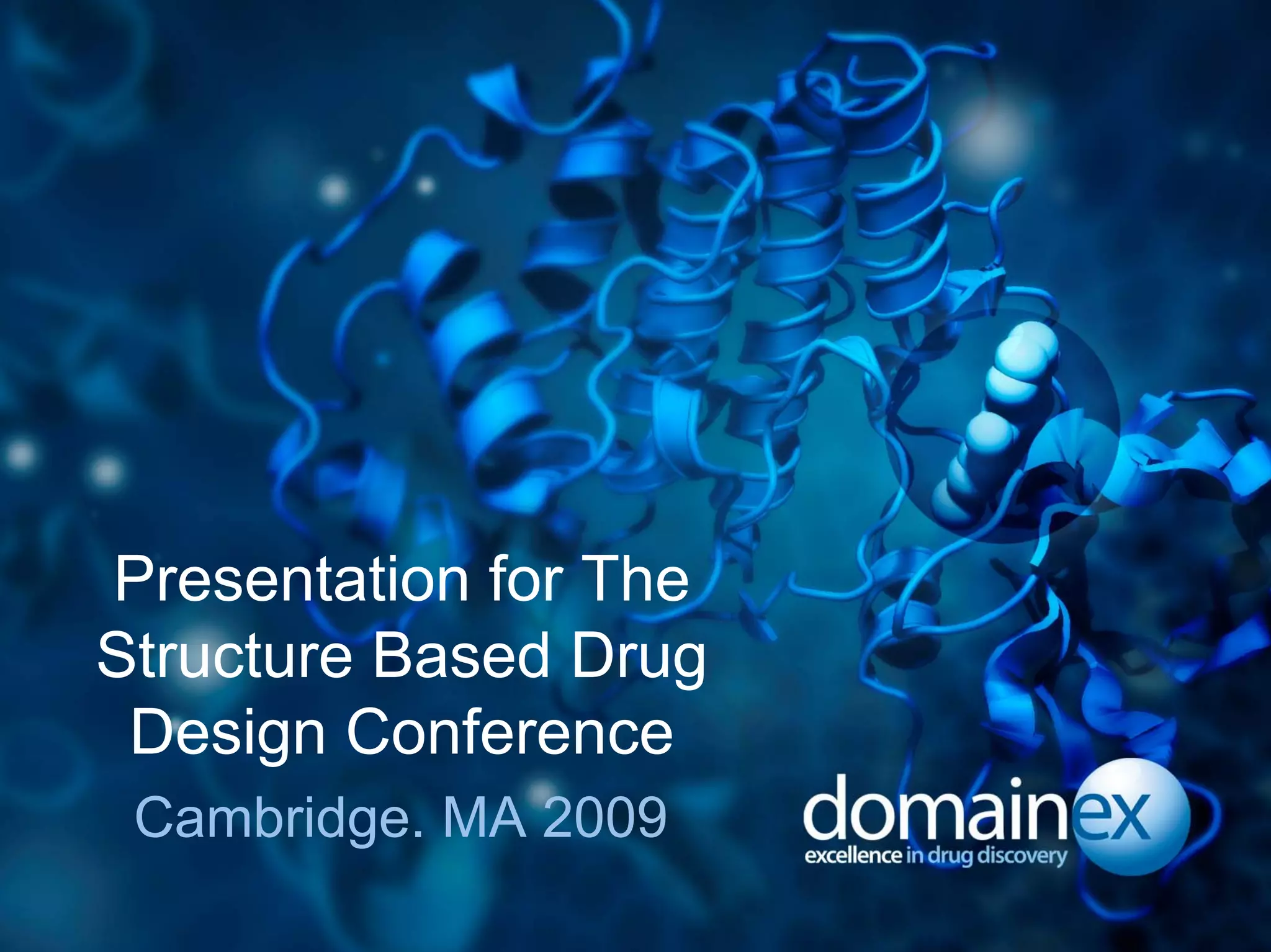 Presentation for The Structure Based Drug Design Conference

Cambridge. MA 2009

domainex
excellence in drug discovery